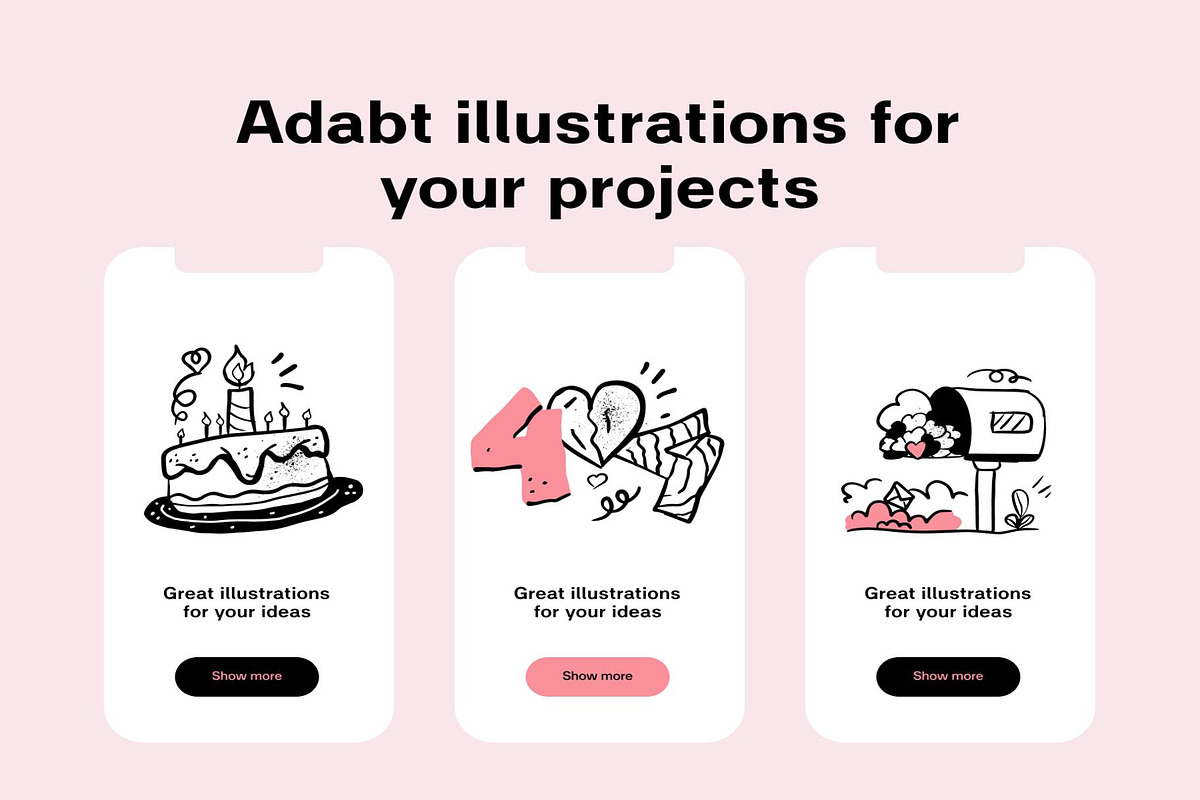 Adabt illustrations for your projects

Great illustrations for your ideas

Show more

Great illustrations for your ideas

Show more

Great illustrations for your ideas

Show more